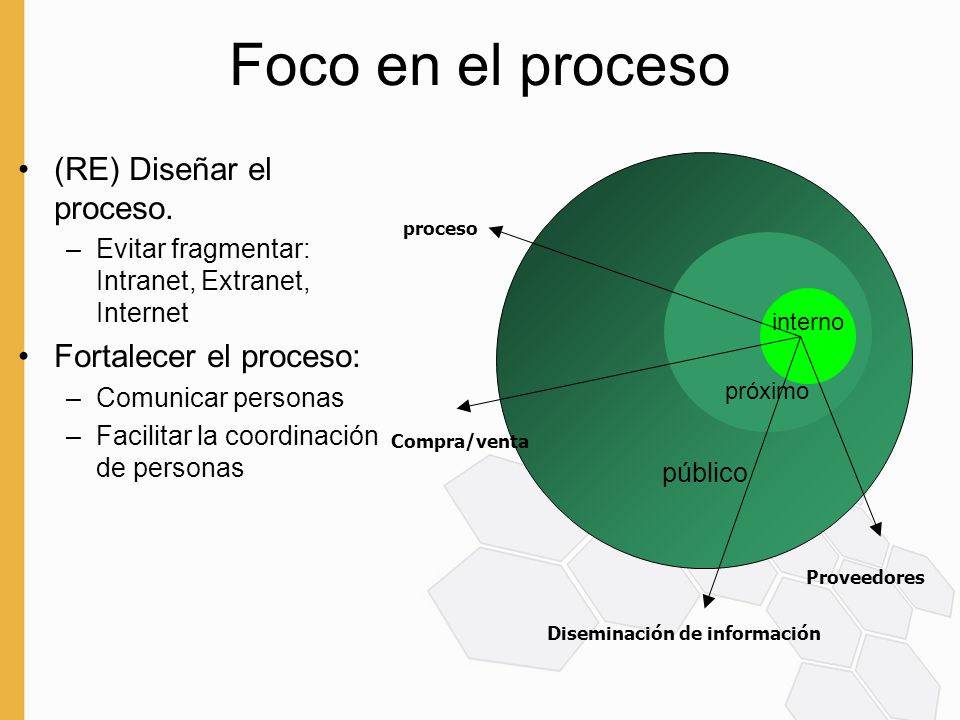 Foco en el proceso

• (RE) Diseñar el proceso.
  – Evitar fragmentar: Intranet, Extranet, Internet
• Fortalecer el proceso:
  – Comunicar personas
  – Facilitar la coordinación de personas

proceso
interno
próximo
Compra/venta
público
Proveedores
Diseminación de información